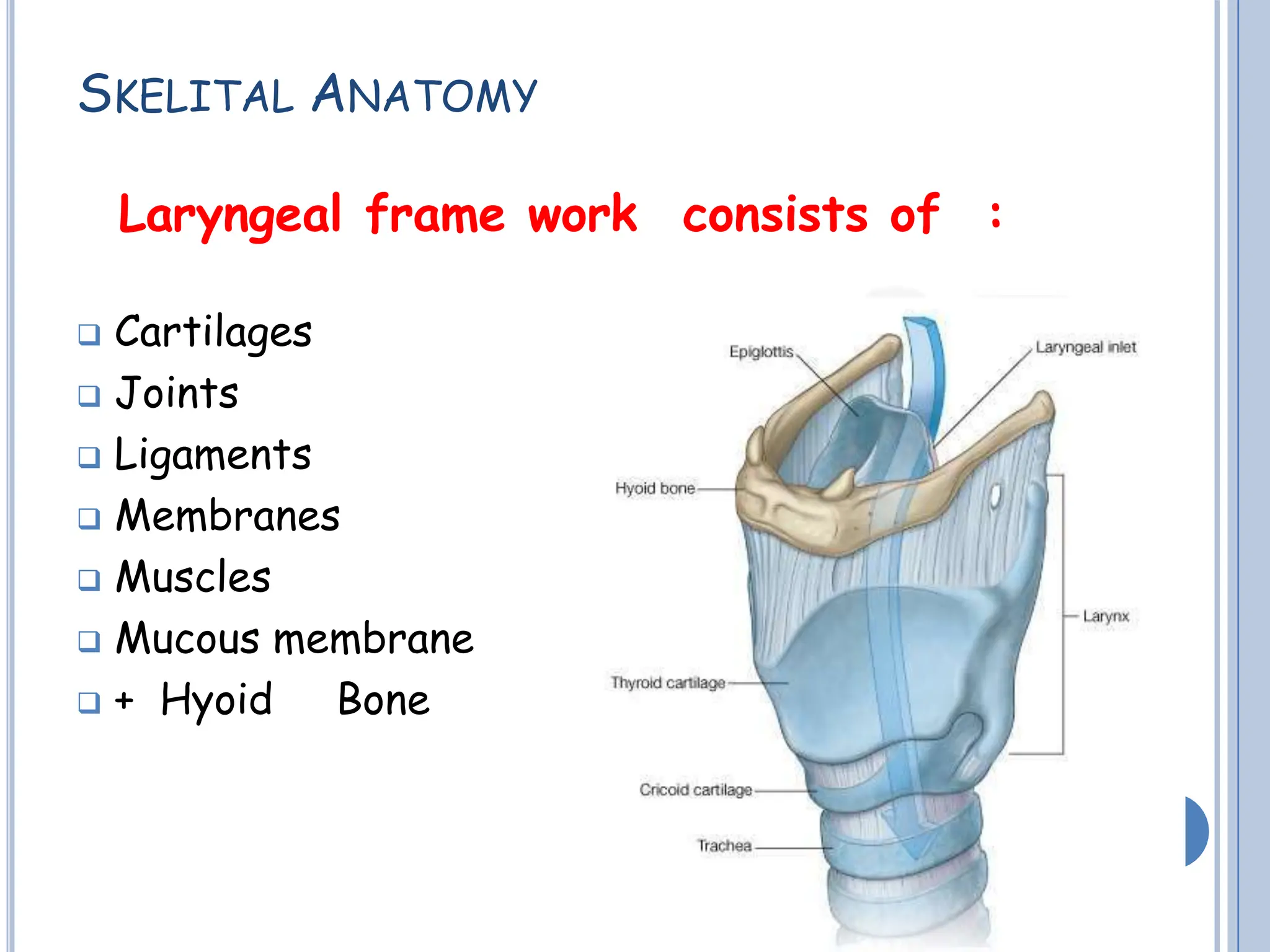 SKELITAL ANATOMY

Laryngeal frame work consists of :

❑ Cartilages
❑ Joints
❑ Ligaments
❑ Membranes
❑ Muscles
❑ Mucous membrane
❑ + Hyoid Bone

Epiglottis
Laryngeal inlet
Hyoid bone
Larynx
Thyroid cartilage
Cricoid cartilage
Trachea